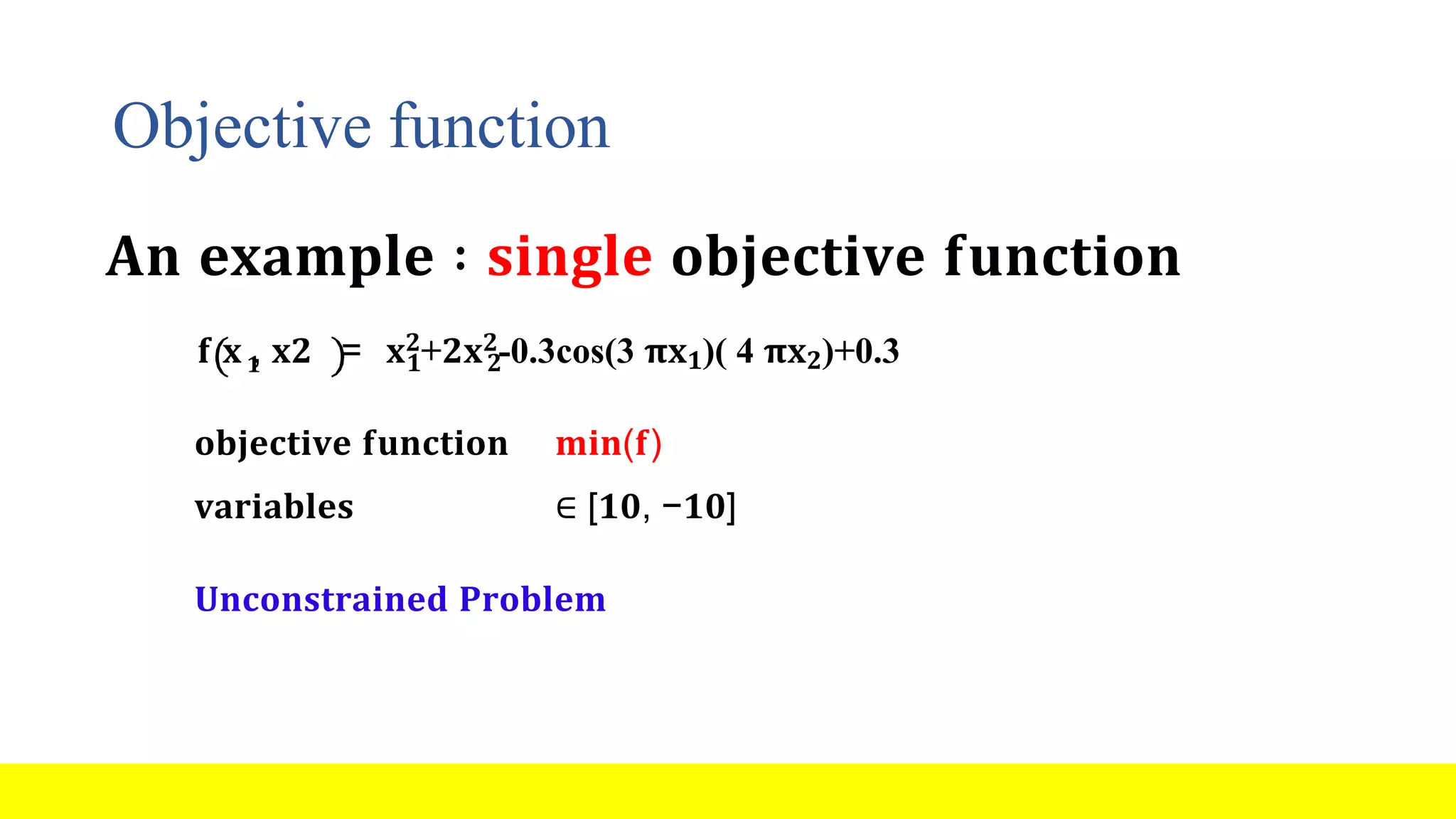 Objective function

An example : single objective function

$f(x_1, x2) = x_1^2+2x_2^2-0.3\cos(3\pi x_1)(4\pi x_2)+0.3$

objective function min(f)

variables $\in [10, -10]$

Unconstrained Problem